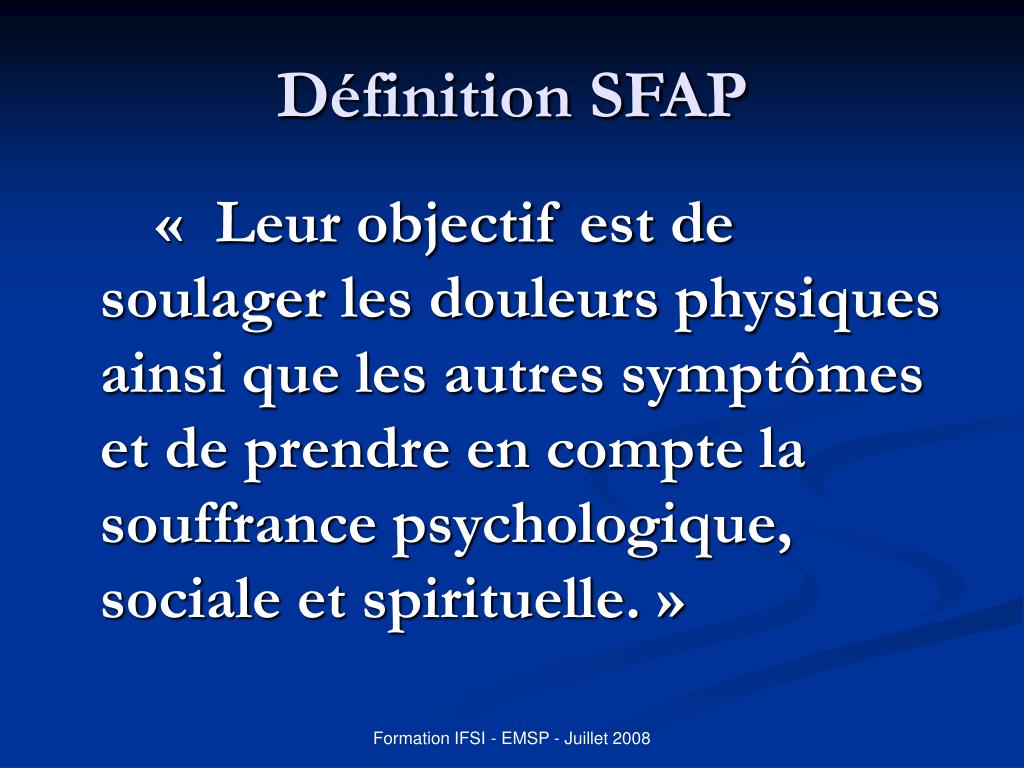 Définition SFAP

« Leur objectif est de soulager les douleurs physiques ainsi que les autres symptômes et de prendre en compte la souffrance psychologique, sociale et spirituelle. »

Formation IFSI - EMSP - Juillet 2008